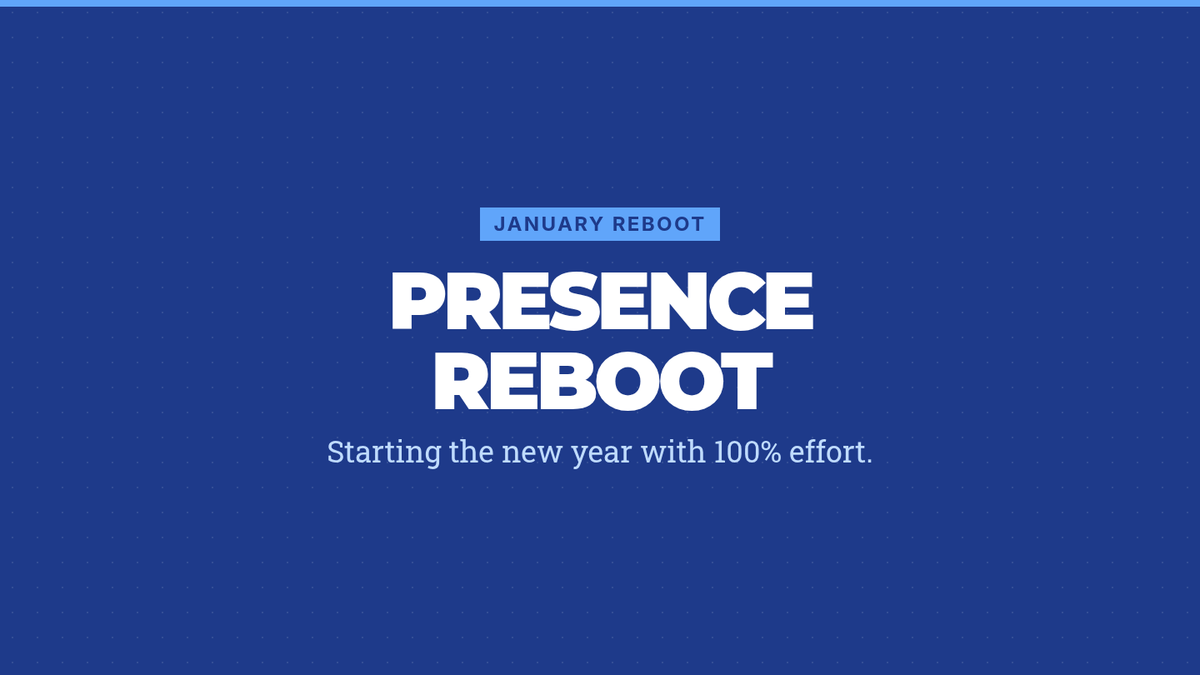 JANUARY REBOOT

PRESENCE REBOOT

Starting the new year with 100% effort.